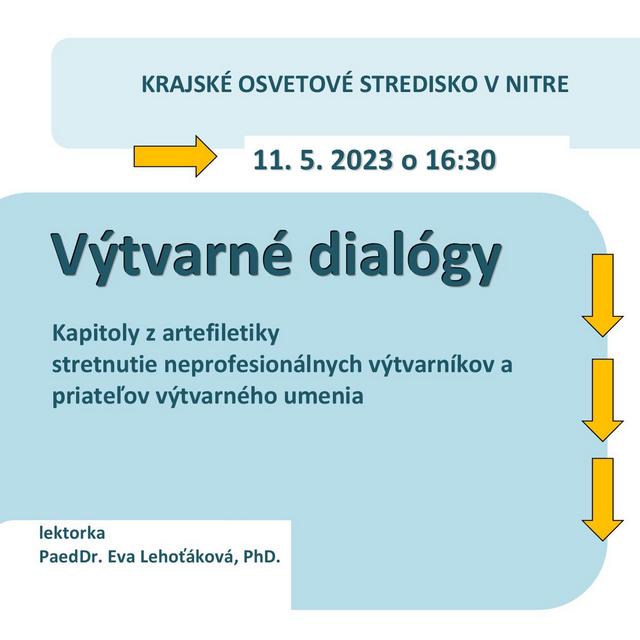 KRAJSKÉ OSVETOVÉ STREDISKO V NITRE

11. 5. 2023 o 16:30

Výtvarné dialógy

Kapitoly z artefiletiky
stretnutie neprofesionálnych výtvarníkov a priateľov výtvarného umenia

lektorka
PaedDr. Eva Lehoťáková, PhD.